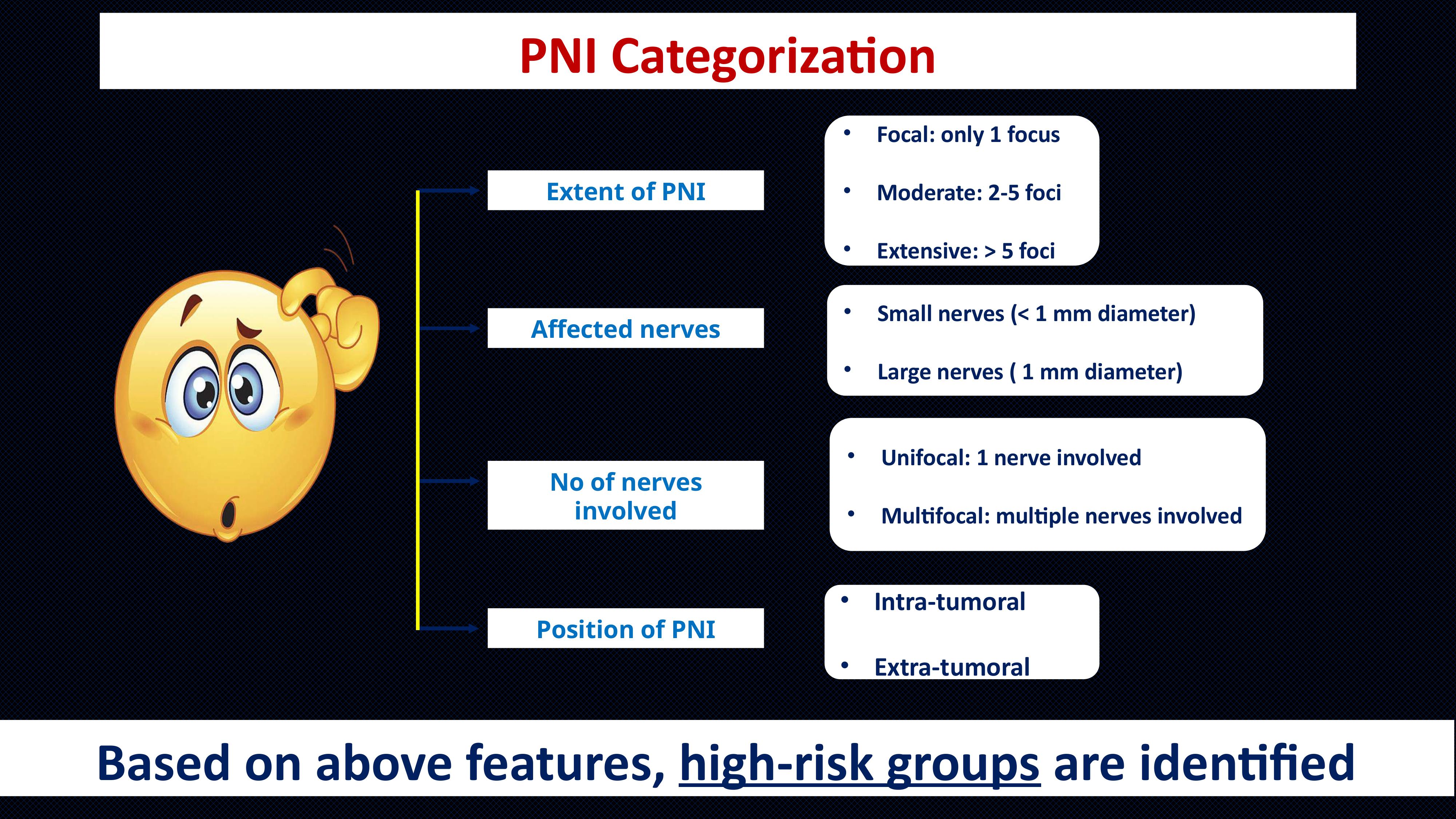 PNI Categorization

Extent of PNI

• Focal: only 1 focus
• Moderate: 2-5 foci
• Extensive: > 5 foci

Affected nerves

• Small nerves (< 1 mm diameter)
• Large nerves ( 1 mm diameter)

No of nerves involved

• Unifocal: 1 nerve involved
• Multifocal: multiple nerves involved

Position of PNI

• Intra-tumoral
• Extra-tumoral

Based on above features, high-risk groups are identified